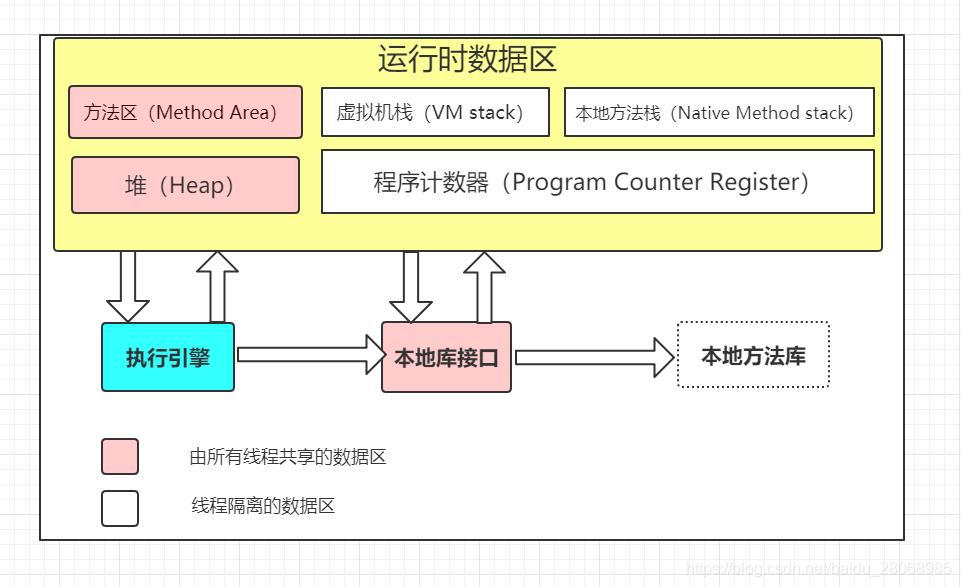 运行时数据区

方法区（Method Area）

虚拟机栈（VM stack）

本地方法栈（Native Method stack）

堆（Heap）

程序计数器（Program Counter Register）

执行引擎

本地库接口

本地方法库

由所有线程共享的数据区

线程隔离的数据区

https://blog.csdn.net/baidu_28068985